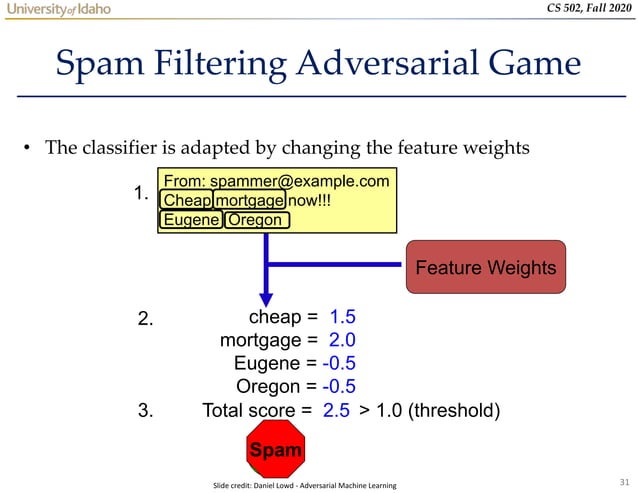 University of Idaho

CS 502, Fall 2020

Spam Filtering Adversarial Game

• The classifier is adapted by changing the feature weights

1.
From: spammer@example.com
Cheap mortgage now!!!
Eugene Oregon

Feature Weights

2. cheap = 1.5
mortgage = 2.0
Eugene = -0.5
Oregon = -0.5

3. Total score = 2.5 > 1.0 (threshold)

Spam

Slide credit: Daniel Lowd - Adversarial Machine Learning

31